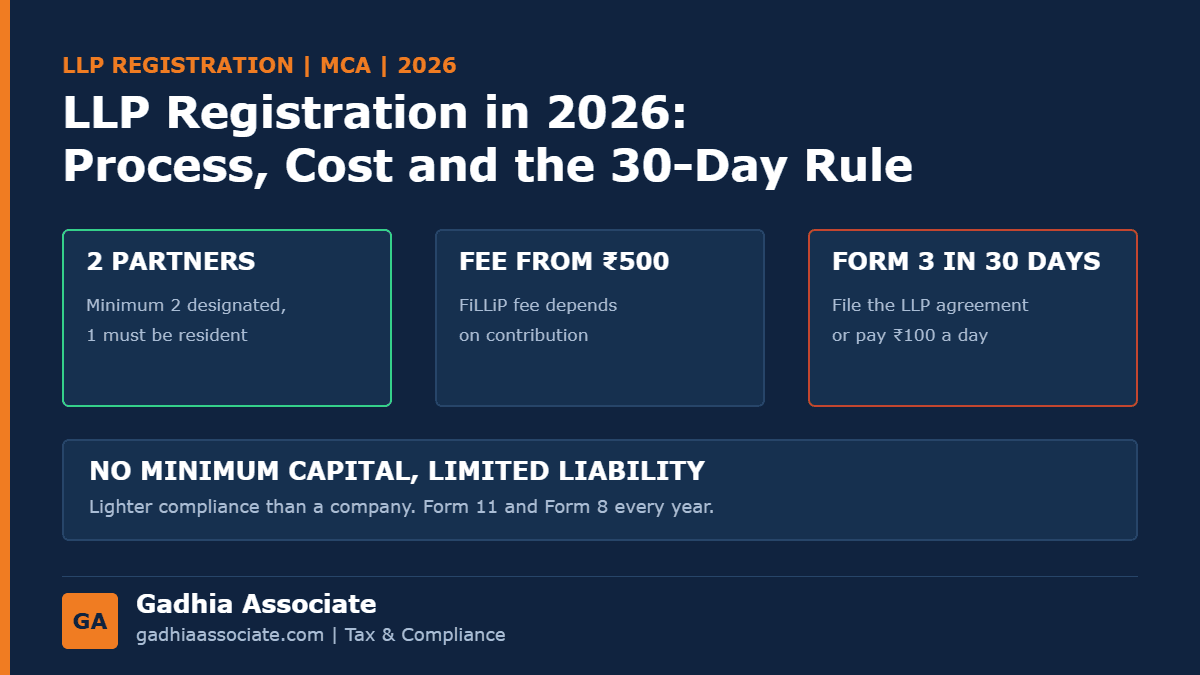 LLP REGISTRATION | MCA | 2026

LLP Registration in 2026: Process, Cost and the 30-Day Rule

2 PARTNERS

Minimum 2 designated, 1 must be resident

FEE FROM ₹500

FiLLiP fee depends on contribution

FORM 3 IN 30 DAYS

File the LLP agreement or pay ₹100 a day

NO MINIMUM CAPITAL, LIMITED LIABILITY

Lighter compliance than a company. Form 11 and Form 8 every year.

GA

Gadhia Associate

gadhiaassociate.com | Tax & Compliance